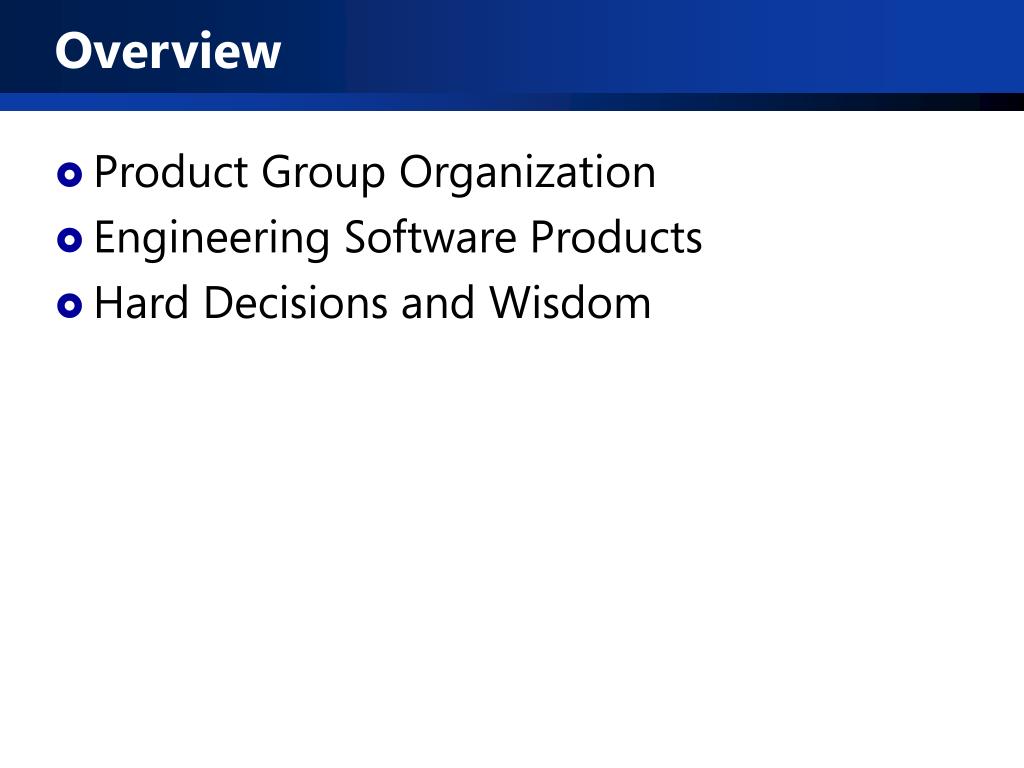 Overview

Product Group Organization
Engineering Software Products
Hard Decisions and Wisdom